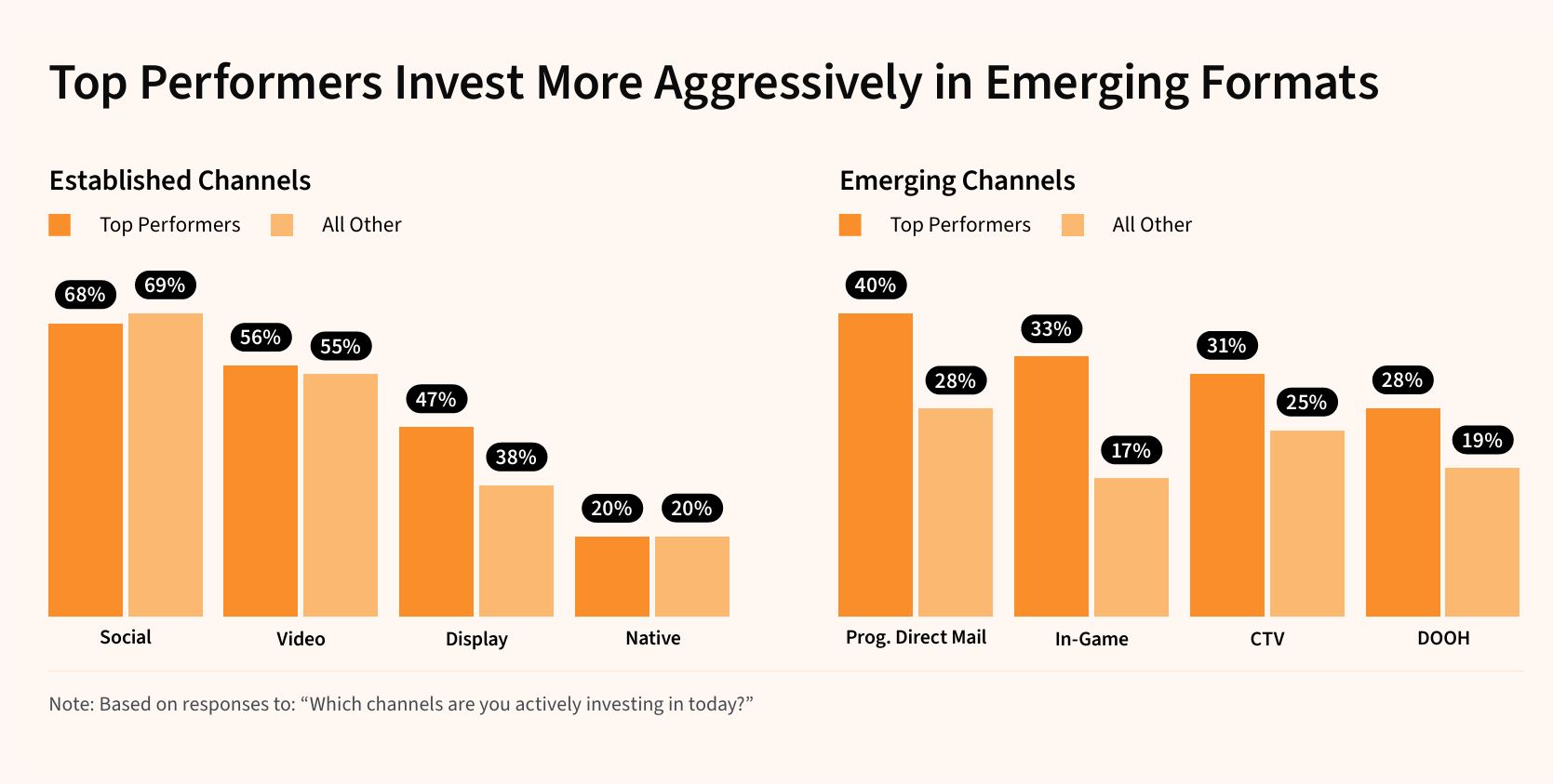 Top Performers Invest More Aggressively in Emerging Formats

Established Channels

Top Performers All Other

68% 69%
56% 55%
47% 38%
20% 20%

Social Video Display Native

Emerging Channels

Top Performers All Other

40% 28%
33% 17%
31% 25%
28% 19%

Prog. Direct Mail In-Game CTV DOOH

Note: Based on responses to: “Which channels are you actively investing in today?”